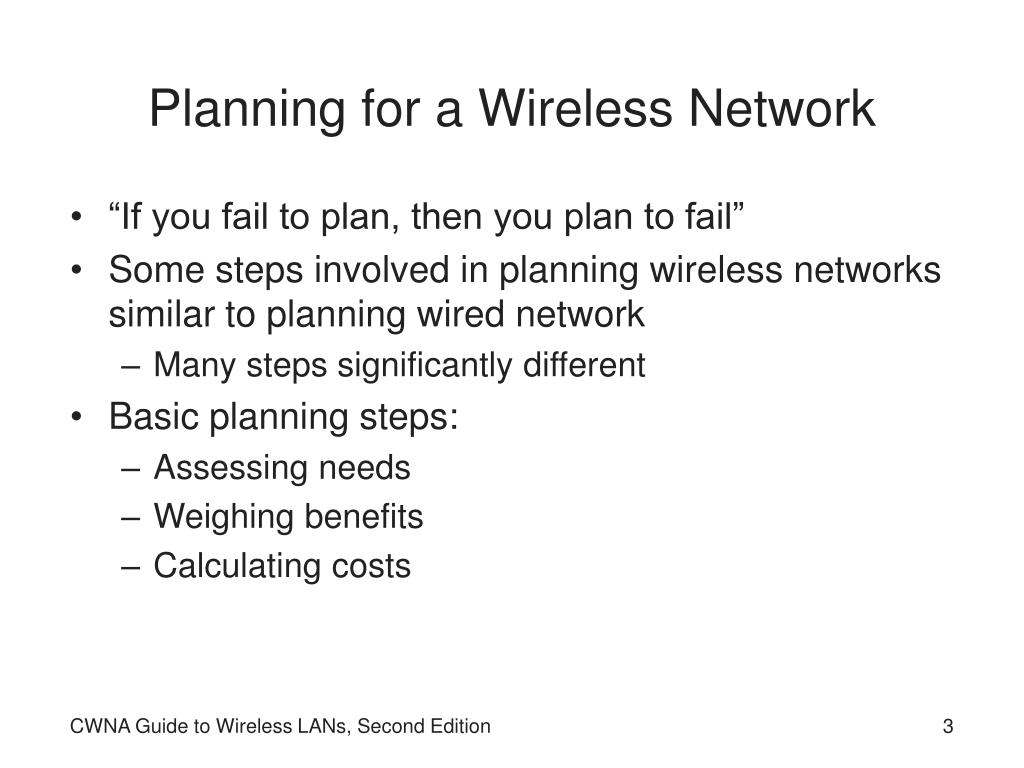 Planning for a Wireless Network

• “If you fail to plan, then you plan to fail”
• Some steps involved in planning wireless networks similar to planning wired network
  – Many steps significantly different
• Basic planning steps:
  – Assessing needs
  – Weighing benefits
  – Calculating costs

CWNA Guide to Wireless LANs, Second Edition

3